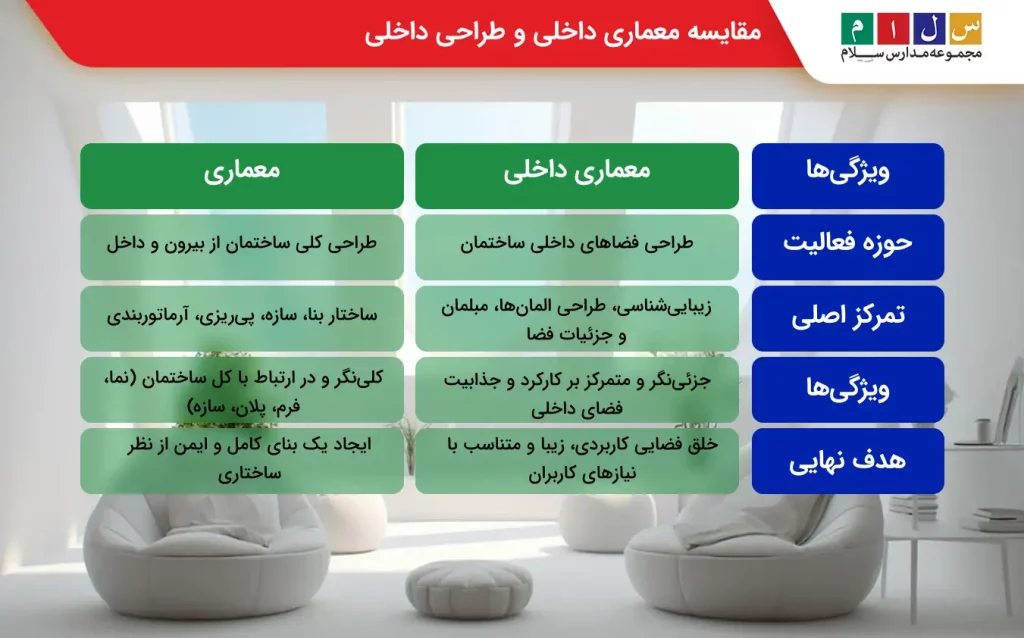 س ل ا م
مجموعه مدارس سلام

مقایسه معماری داخلی و طراحی داخلی

| ویژگی‌ها | معماری داخلی | معماری |
|---|---|---|
| حوزه فعالیت | طراحی فضاهای داخلی ساختمان | طراحی کلی ساختمان از بیرون و داخل |
| تمرکز اصلی | زیبایی‌شناسی، طراحی المان‌ها، مبلمان و جزئیات فضا | ساختار بنا، سازه، پی‌ریزی، آرماتوربندی |
| ویژگی‌ها | جزئی‌نگر و متمرکز بر کارکرد و جذابیت فضای داخلی | کلی‌نگر و در ارتباط با کل ساختمان (نما، فرم، پلان، سازه) |
| هدف نهایی | خلق فضایی کاربردی، زیبا و متناسب با نیازهای کاربران | ایجاد یک بنای کامل و ایمن از نظر ساختاری |